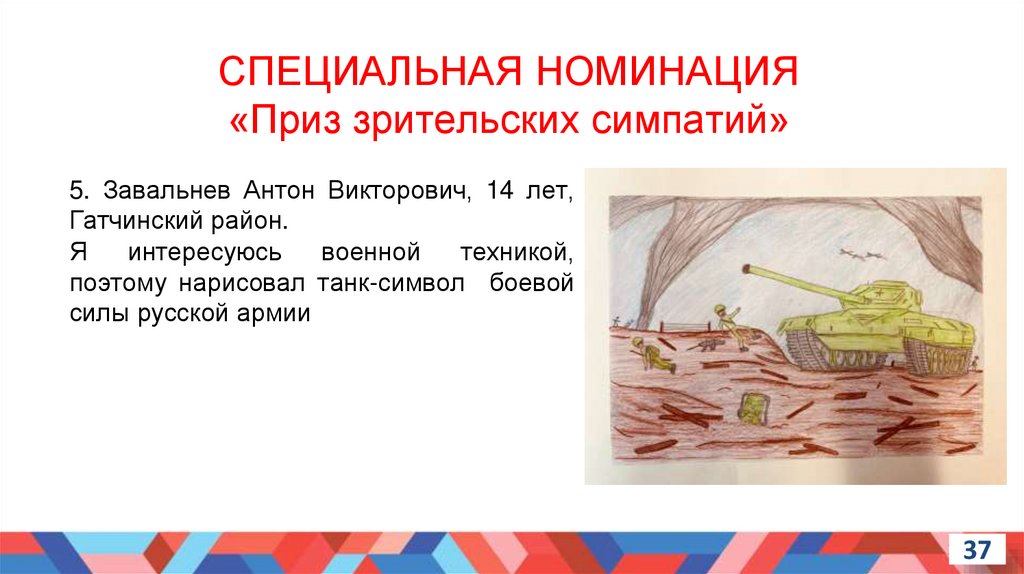 СПЕЦИАЛЬНАЯ НОМИНАЦИЯ
«Приз зрительских симпатий»

5. Завальнев Антон Викторович, 14 лет, Гатчинский район.
Я интересуюсь военной техникой, поэтому нарисовал танк-символ боевой силы русской армии

37